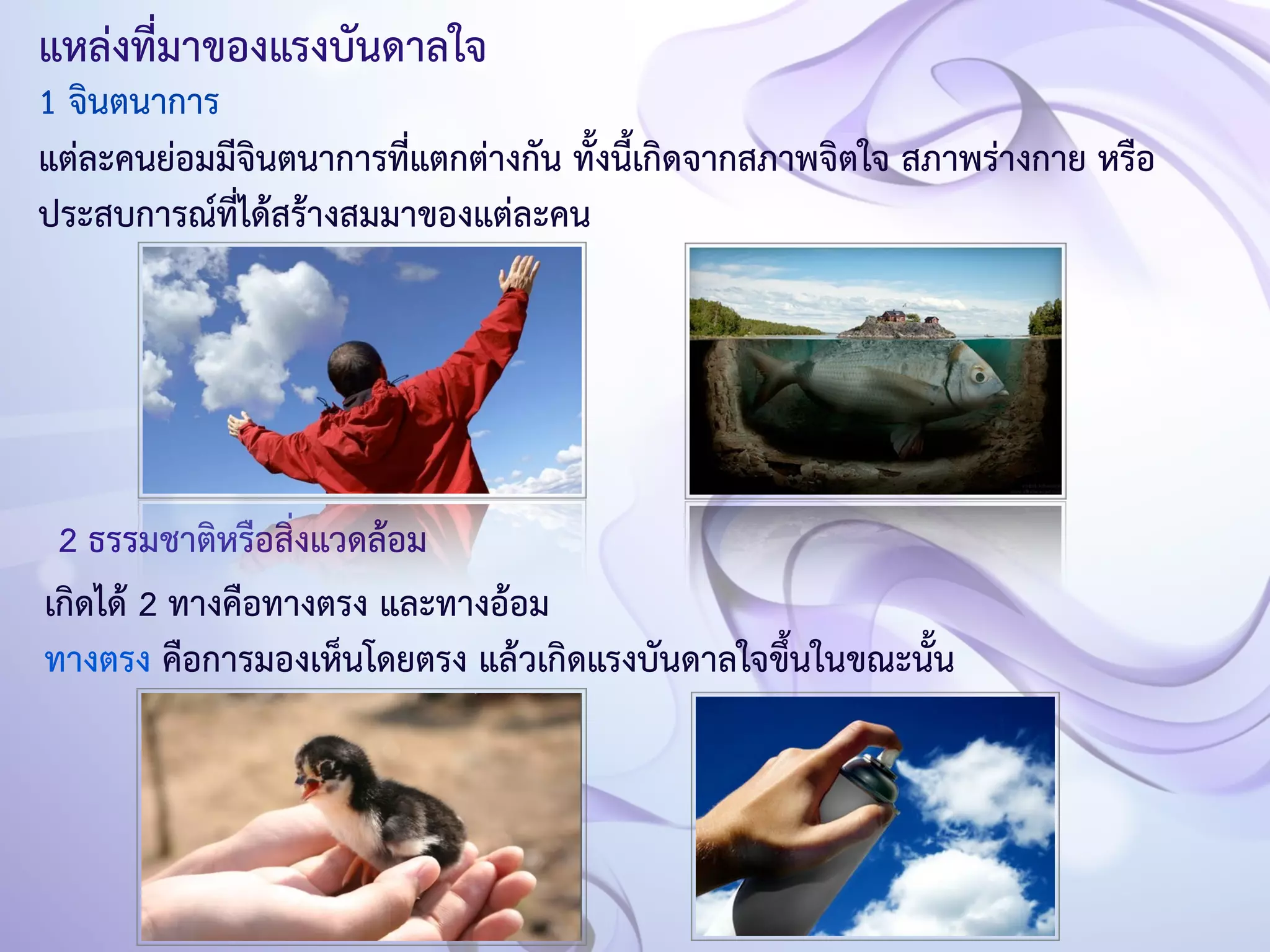 แหล่งที่มาของแรงบันดาลใจ

1 จินตนาการ

แต่ละคนย่อมมีจินตนาการที่แตกต่างกัน ทั้งนี้เกิดจากสภาพจิตใจ สภาพร่างกาย หรือประสบการณ์ที่ได้สร้างสมมาของแต่ละคน

2 ธรรมชาติหรือสิ่งแวดล้อม

เกิดได้ 2 ทางคือทางตรง และทางอ้อม

ทางตรง คือการมองเห็นโดยตรง แล้วเกิดแรงบันดาลใจขึ้นในขณะนั้น